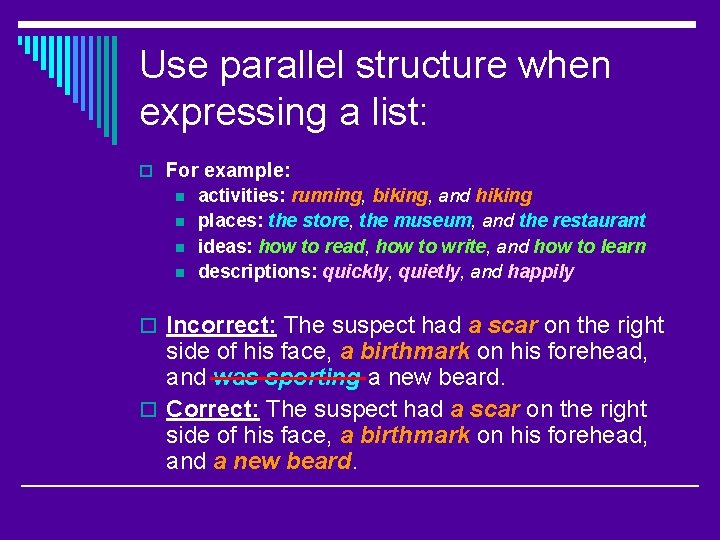 Use parallel structure when expressing a list:

For example:
activities: running, biking, and hiking
places: the store, the museum, and the restaurant
ideas: how to read, how to write, and how to learn
descriptions: quickly, quietly, and happily

Incorrect: The suspect had a scar on the right side of his face, a birthmark on his forehead, and was sporting a new beard.

Correct: The suspect had a scar on the right side of his face, a birthmark on his forehead, and a new beard.